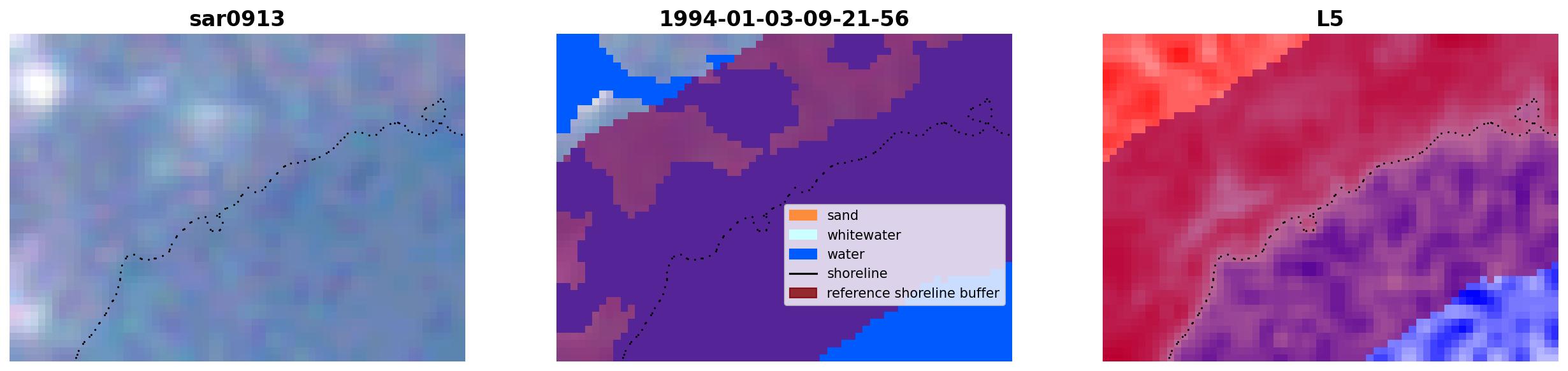 sar0913

1994-01-03-09-21-56

sand
whitewater
water
shoreline
reference shoreline buffer

L5